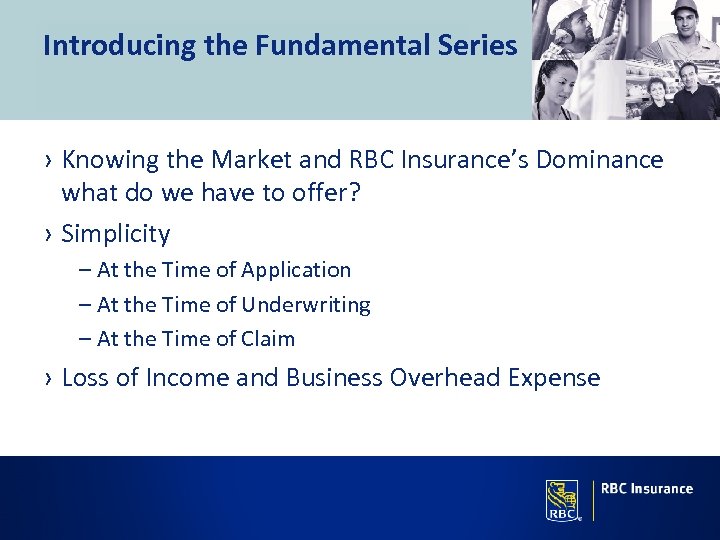 Introducing the Fundamental Series

› Knowing the Market and RBC Insurance's Dominance what do we have to offer?

› Simplicity

– At the Time of Application

– At the Time of Underwriting

– At the Time of Claim

› Loss of Income and Business Overhead Expense

RBC

RBC Insurance